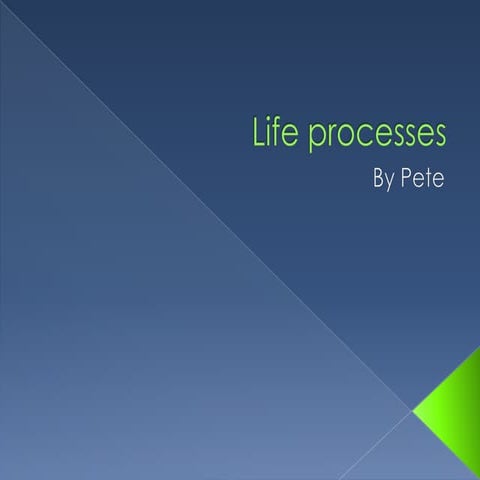 Life processes

By Pete